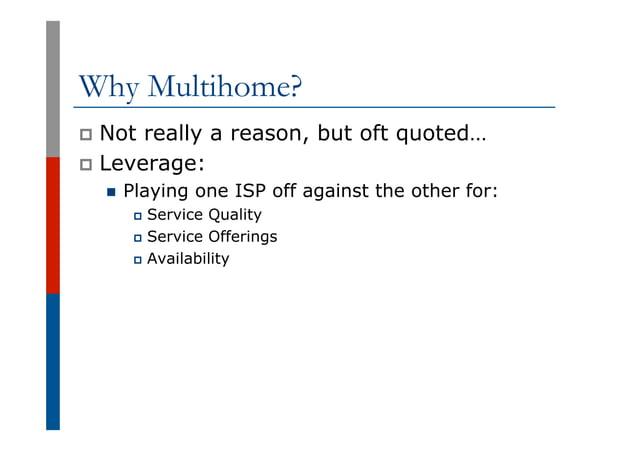 Why Multihome?

Not really a reason, but oft quoted…

Leverage:

Playing one ISP off against the other for:

Service Quality

Service Offerings

Availability